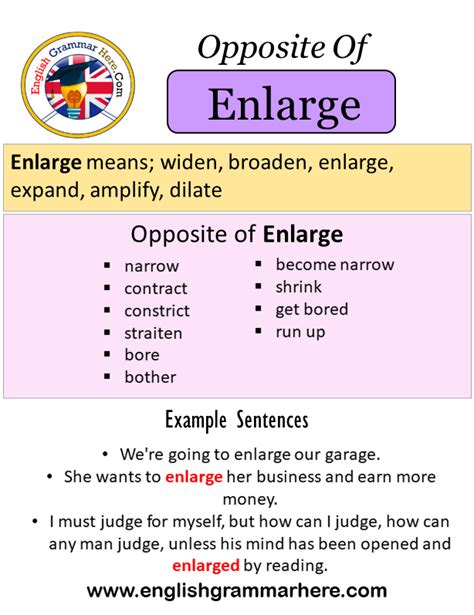 English Grammar Here.Com

Opposite Of

Enlarge

Enlarge means; widen, broaden, enlarge, expand, amplify, dilate

Opposite of Enlarge

- narrow
- contract
- constrict
- straiten
- bore
- bother

- become narrow
- shrink
- get bored
- run up

Example Sentences

- We're going to enlarge our garage.
- She wants to enlarge her business and earn more money.
- I must judge for myself, but how can I judge, how can any man judge, unless his mind has been opened and enlarged by reading.

www.englishgrammarhere.com